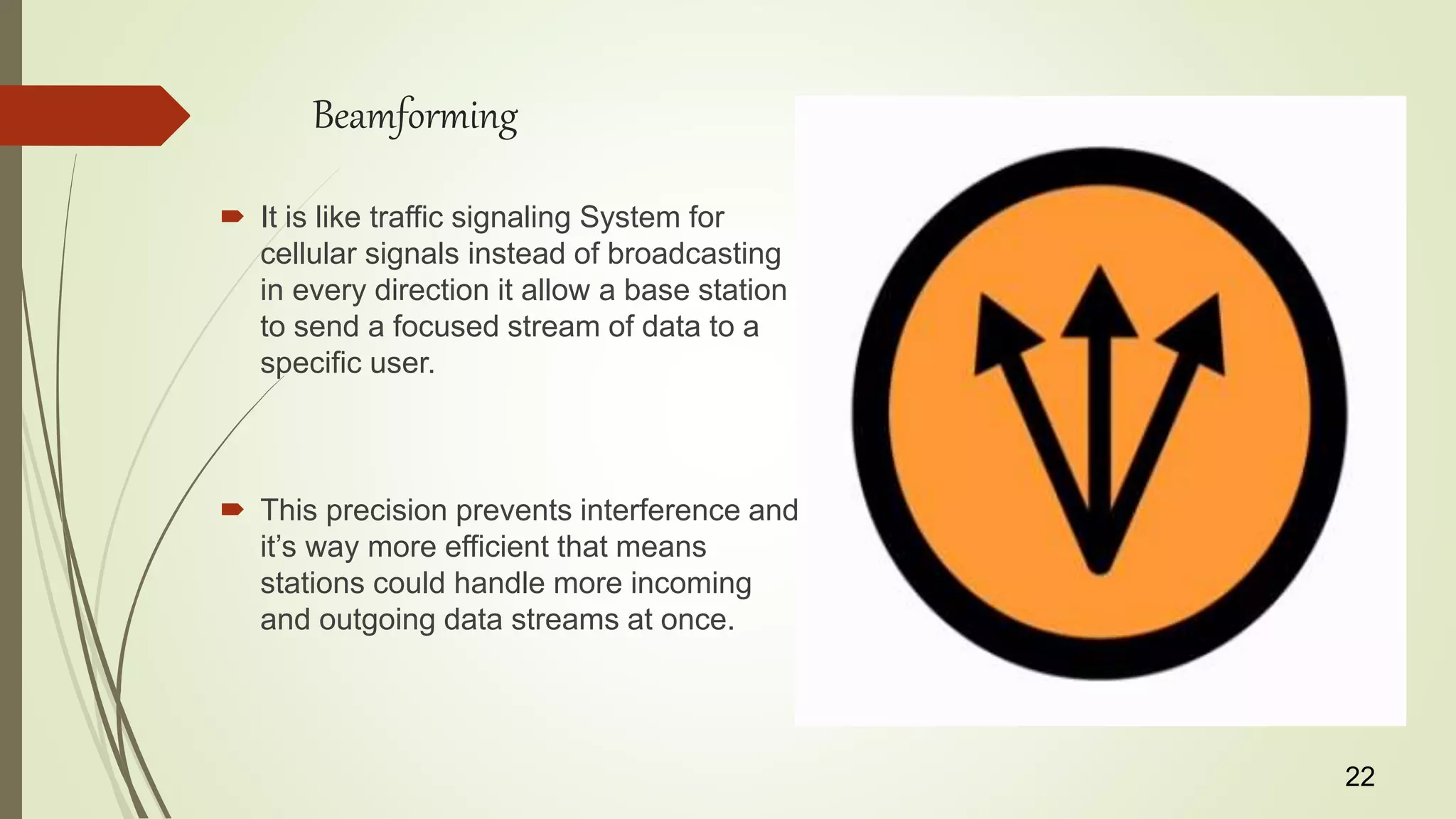 Beamforming

It is like traffic signaling System for cellular signals instead of broadcasting in every direction it allow a base station to send a focused stream of data to a specific user.

This precision prevents interference and it's way more efficient that means stations could handle more incoming and outgoing data streams at once.

22